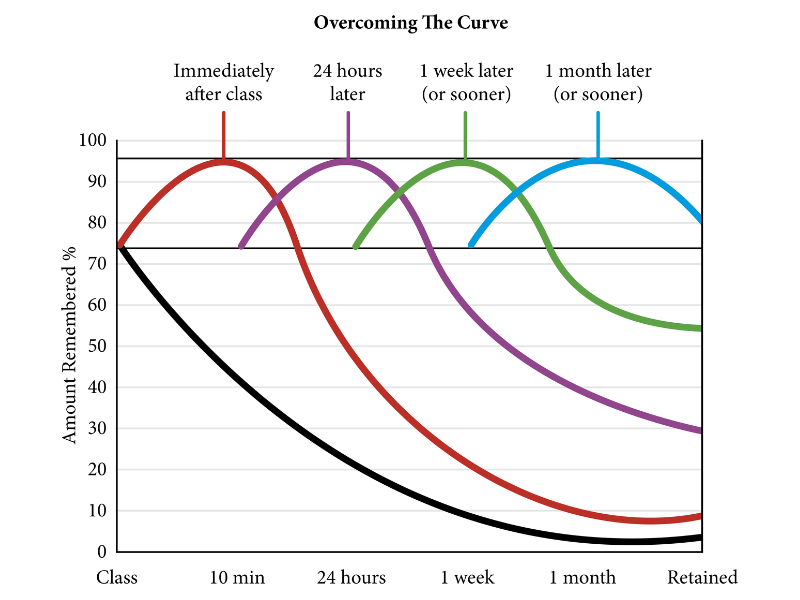 Overcoming The Curve

Immediately after class

24 hours later

1 week later (or sooner)

1 month later (or sooner)

100
90
80
70
60
50
40
30
20
10
0

Amount Remembered %

Class
10 min
24 hours
1 week
1 month
Retained